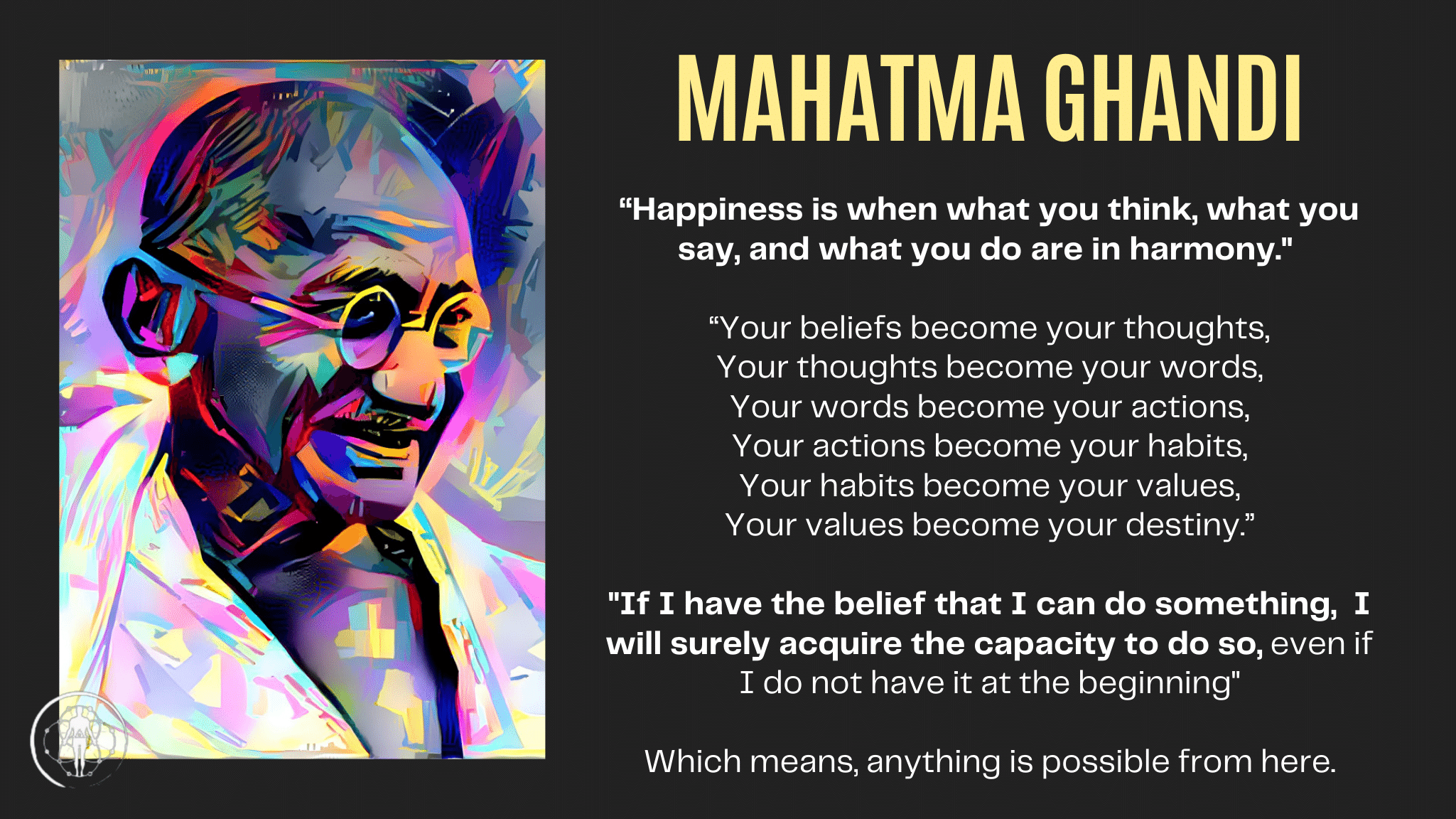 MAHATMA GHANDI

“Happiness is when what you think, what you say, and what you do are in harmony."

“Your beliefs become your thoughts,
Your thoughts become your words,
Your words become your actions,
Your actions become your habits,
Your habits become your values,
Your values become your destiny.”

"If I have the belief that I can do something, I will surely acquire the capacity to do so, even if I do not have it at the beginning"

Which means, anything is possible from here.